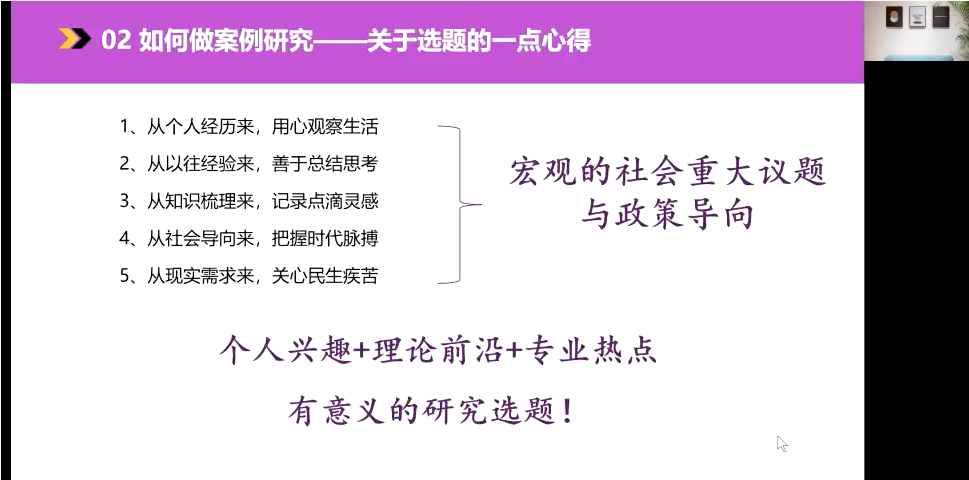 02 如何做案例研究——关于选题的一点心得

1、从个人经历来，用心观察生活
2、从以往经验来，善于总结思考
3、从知识梳理来，记录点滴灵感
4、从社会导向来，把握时代脉搏
5、从现实需求来，关心民生疾苦

宏观的社会重大议题与政策导向

个人兴趣+理论前沿+专业热点

有意义的研究选题！